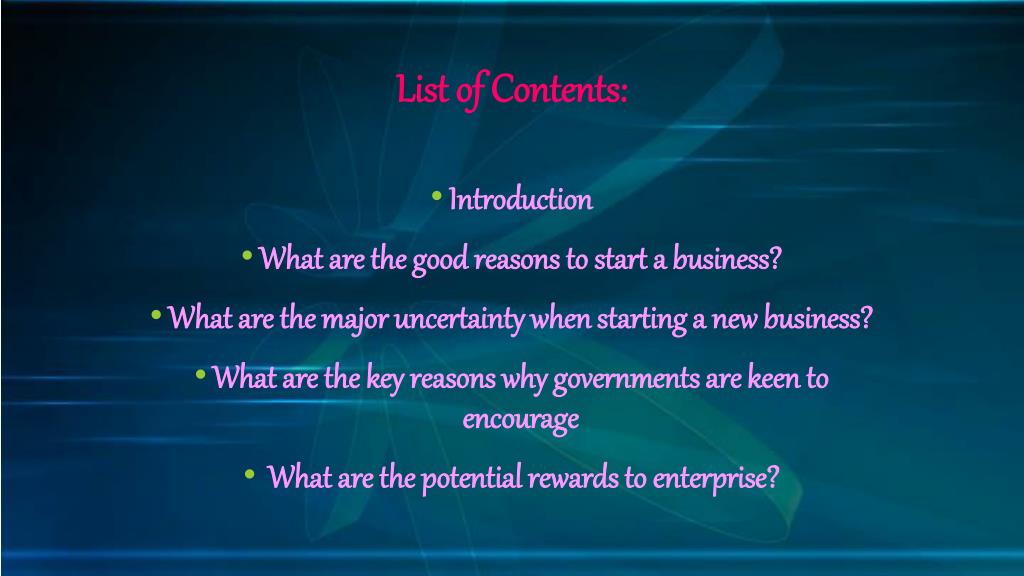 List of Contents:

• Introduction

• What are the good reasons to start a business?

• What are the major uncertainty when starting a new business?

• What are the key reasons why governments are keen to encourage

• What are the potential rewards to enterprise?